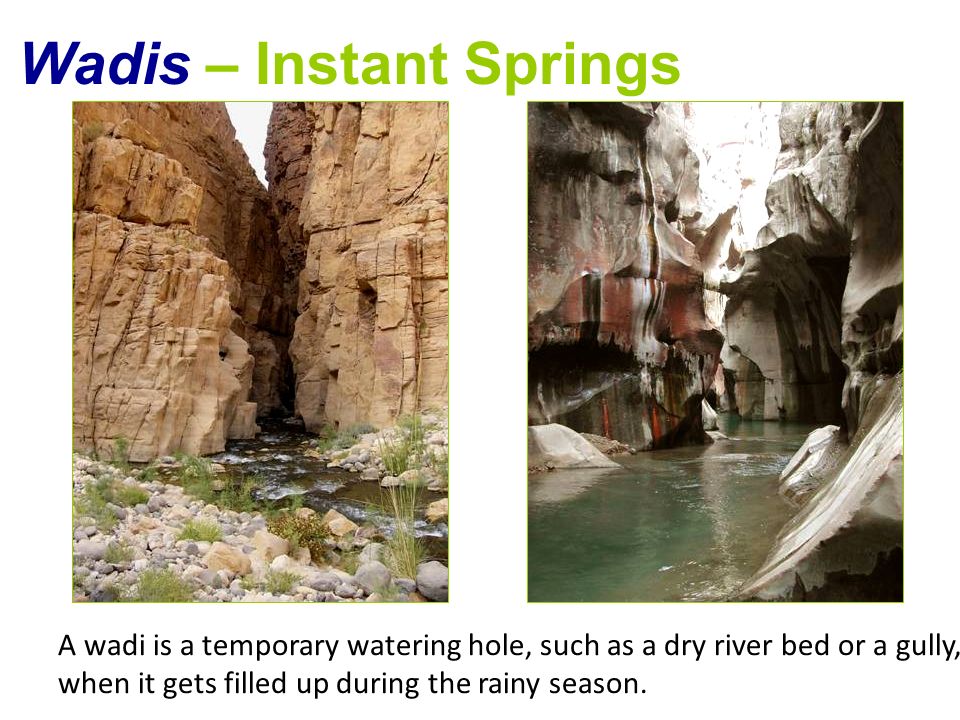 Wadis – Instant Springs

A wadi is a temporary watering hole, such as a dry river bed or a gully, when it gets filled up during the rainy season.